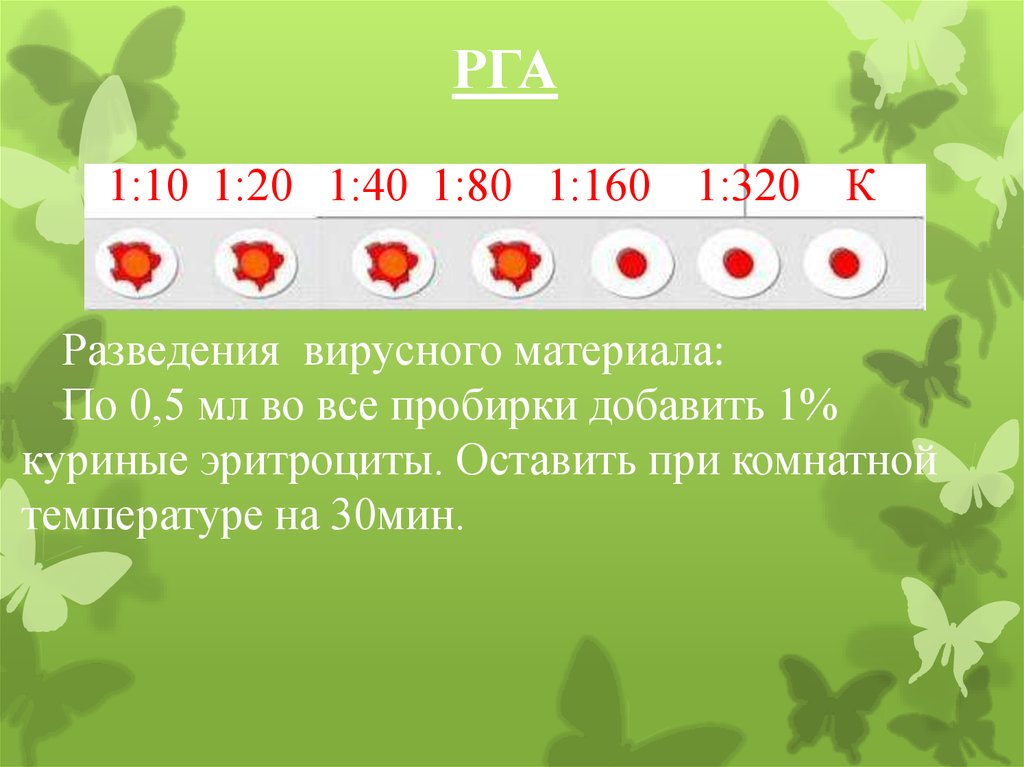 РГА

1:10 1:20 1:40 1:80 1:160 1:320 К

Разведения вирусного материала:

По 0,5 мл во все пробирки добавить 1% куриные эритроциты. Оставить при комнатной температуре на 30мин.